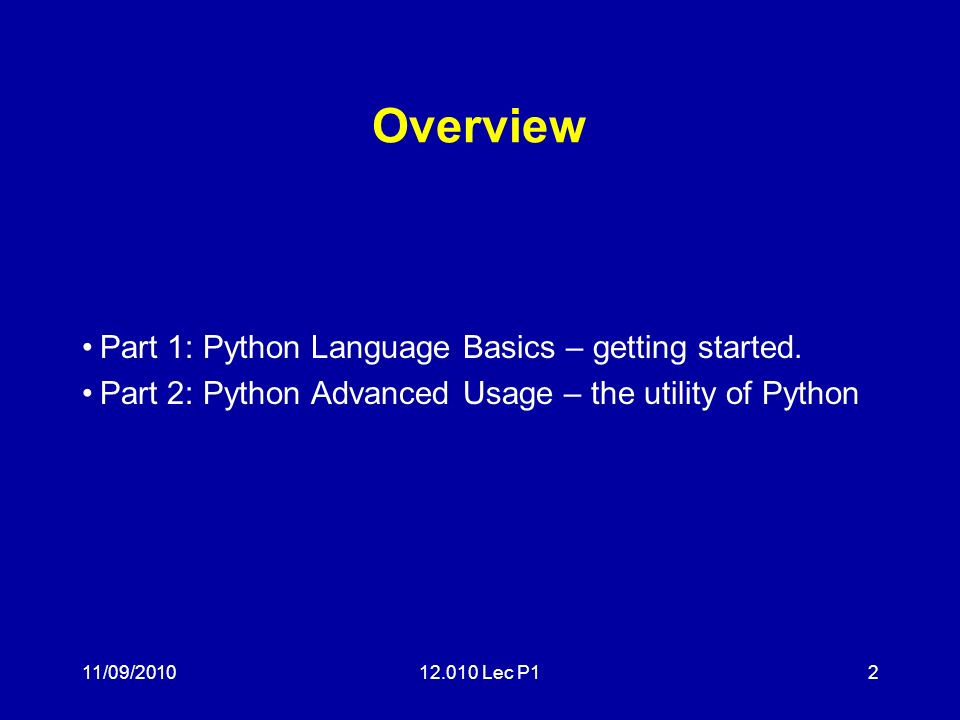 Overview

• Part 1: Python Language Basics – getting started.
• Part 2: Python Advanced Usage – the utility of Python

11/09/2010

12.010 Lec P1

2